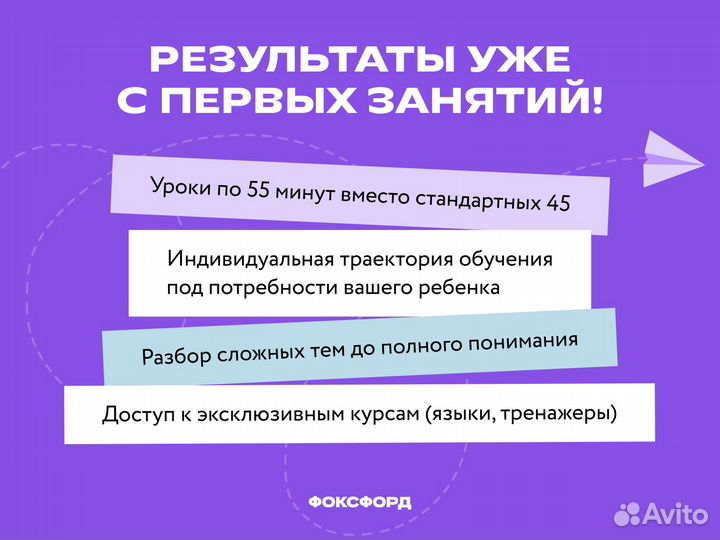 РЕЗУЛЬТАТЫ УЖЕ С ПЕРВЫХ ЗАНЯТИЙ!

Уроки по 55 минут вместо стандартных 45

Индивидуальная траектория обучения под потребности вашего ребенка

Разбор сложных тем до полного понимания

Доступ к эксклюзивным курсам (языки, тренажеры)

ФОКСФОРД

Avito